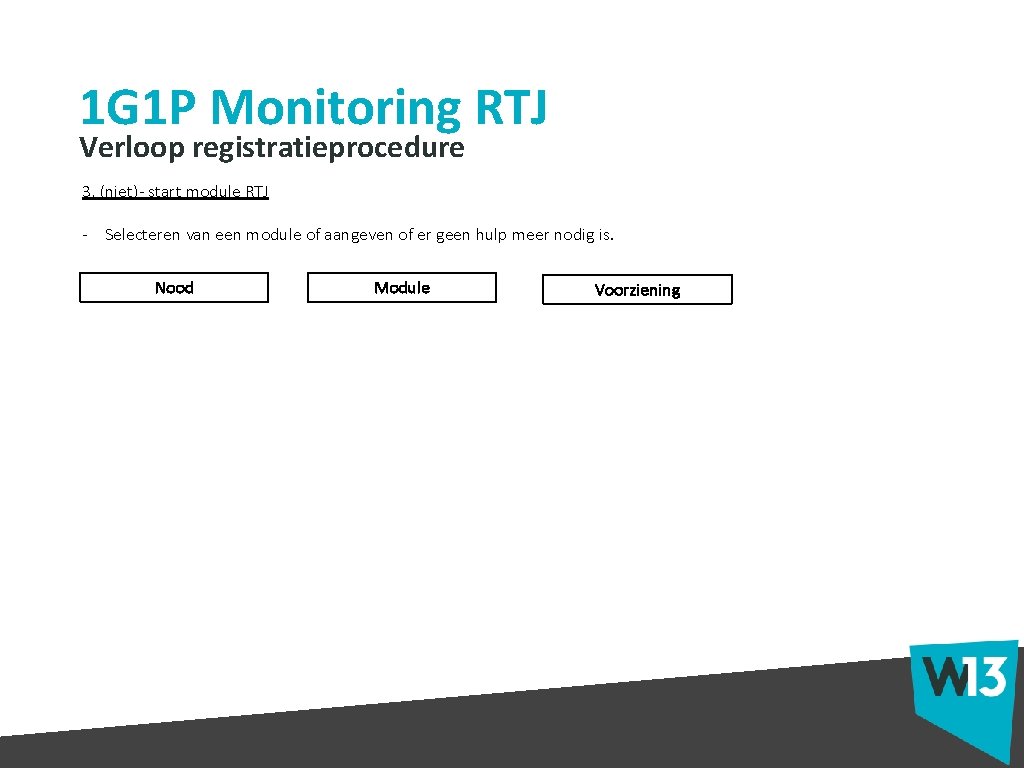 1G1P Monitoring RTJ
Verloop registratieprocedure

3. (niet)- start module RTJ

- Selecteren van een module of aangeven of er geen hulp meer nodig is.

Nood

Module

Voorziening

W13